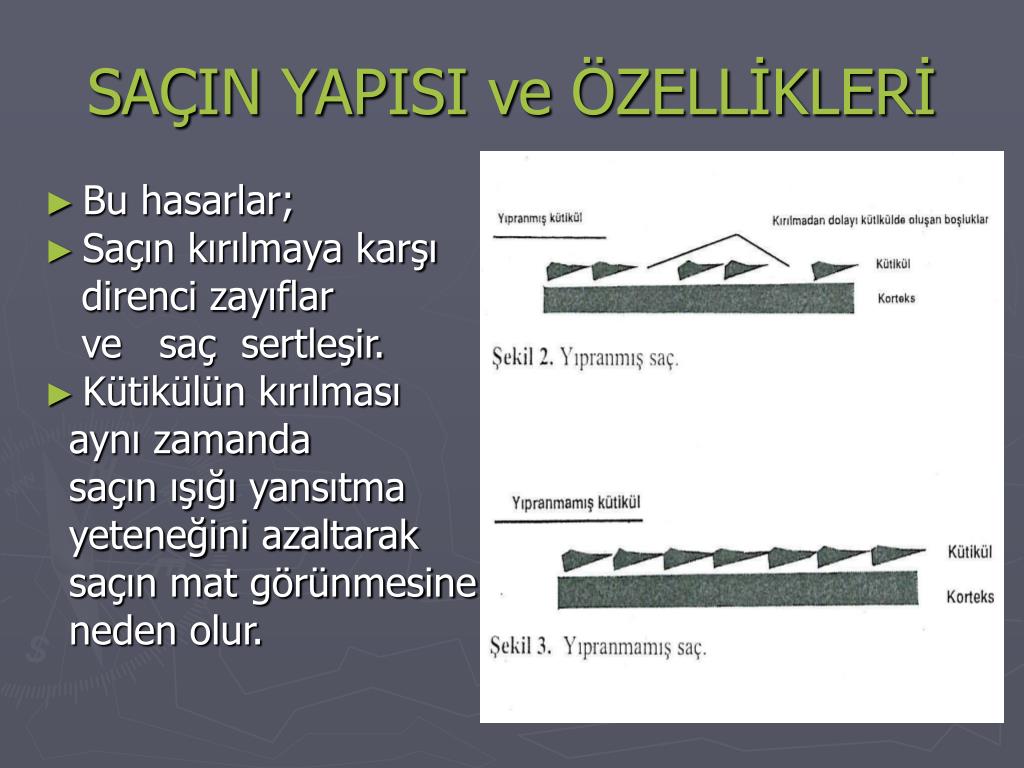 SAÇIN YAPISI ve ÖZELLİKLERİ

► Bu hasarlar;

► Saçın kırılmaya karşı direnci zayıflar ve saç sertleşir.

► Kütikülün kırılması aynı zamanda saçın ışığı yansıtma yeteneğini azaltarak saçın mat görünmesine neden olur.

Yıpranmış kütikül

Kırılmadan dolayı kütikülde oluşan boşluklar

Kütikül

Korteks

Şekil 2. Yıpranmış saç.

Yıpranmamış kütikül

Kütikül

Korteks

Şekil 3. Yıpranmamış saç.